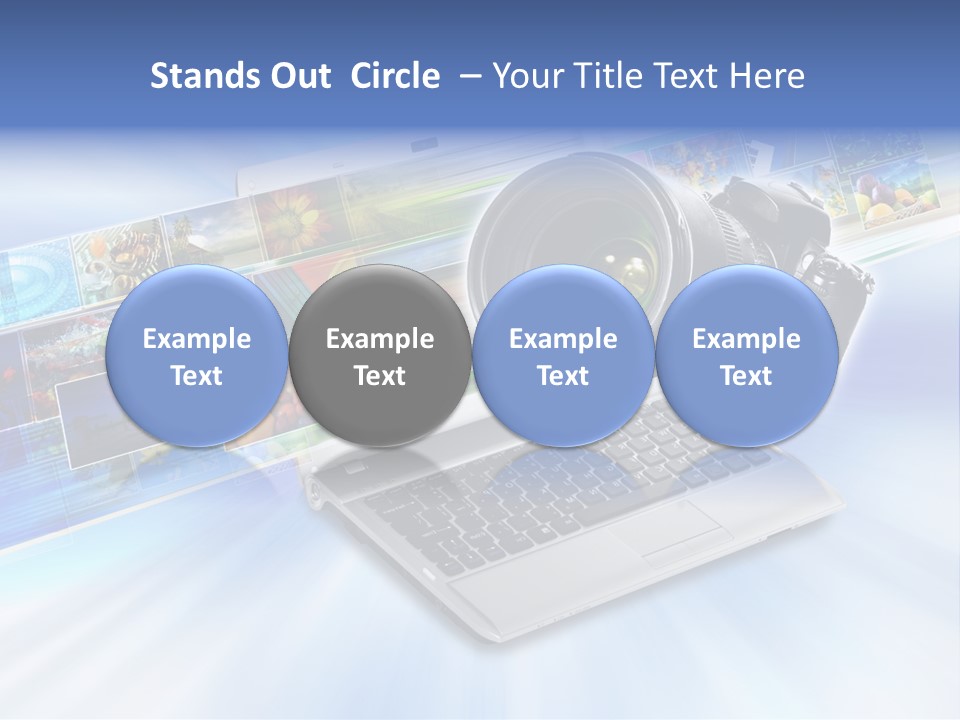 Stands Out Circle – Your Title Text Here

Example Text

Example Text

Example Text

Example Text